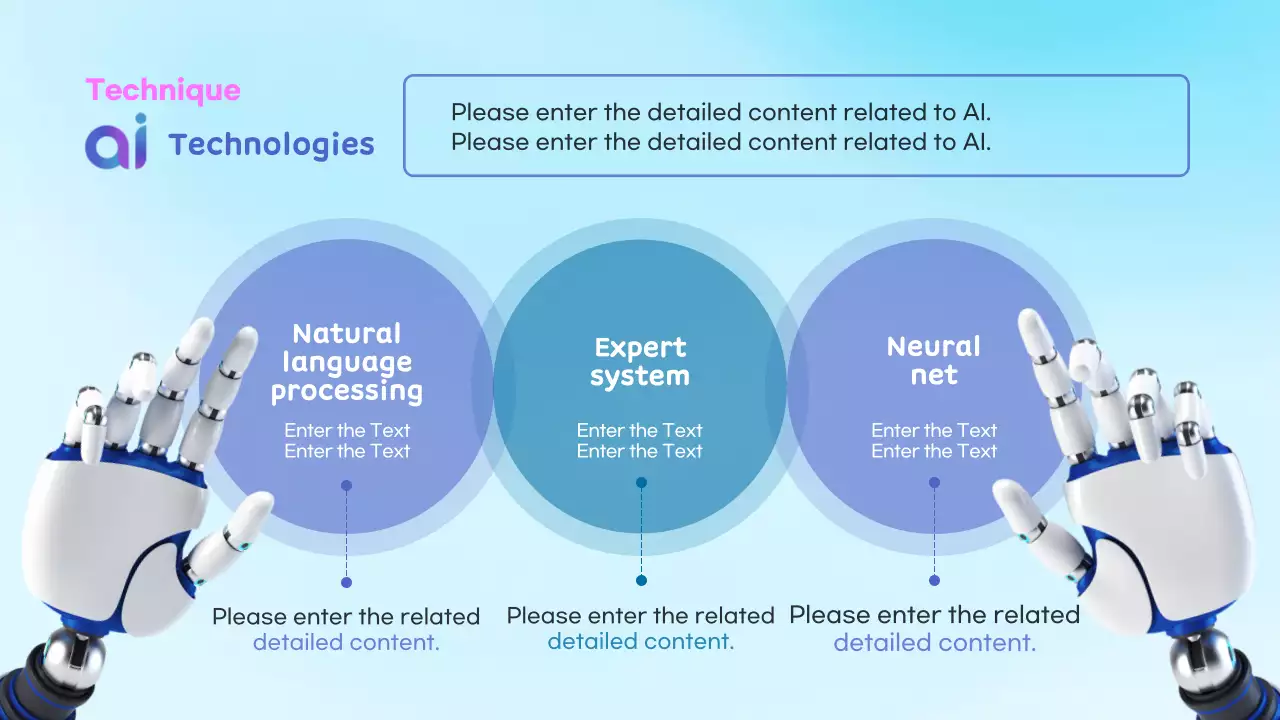 Technique

ai Technologies

Please enter the detailed content related to AI.
Please enter the detailed content related to AI.

Natural language processing

Enter the Text
Enter the Text

Please enter the related detailed content.

Expert system

Enter the Text
Enter the Text

Please enter the related detailed content.

Neural net

Enter the Text
Enter the Text

Please enter the related detailed content.